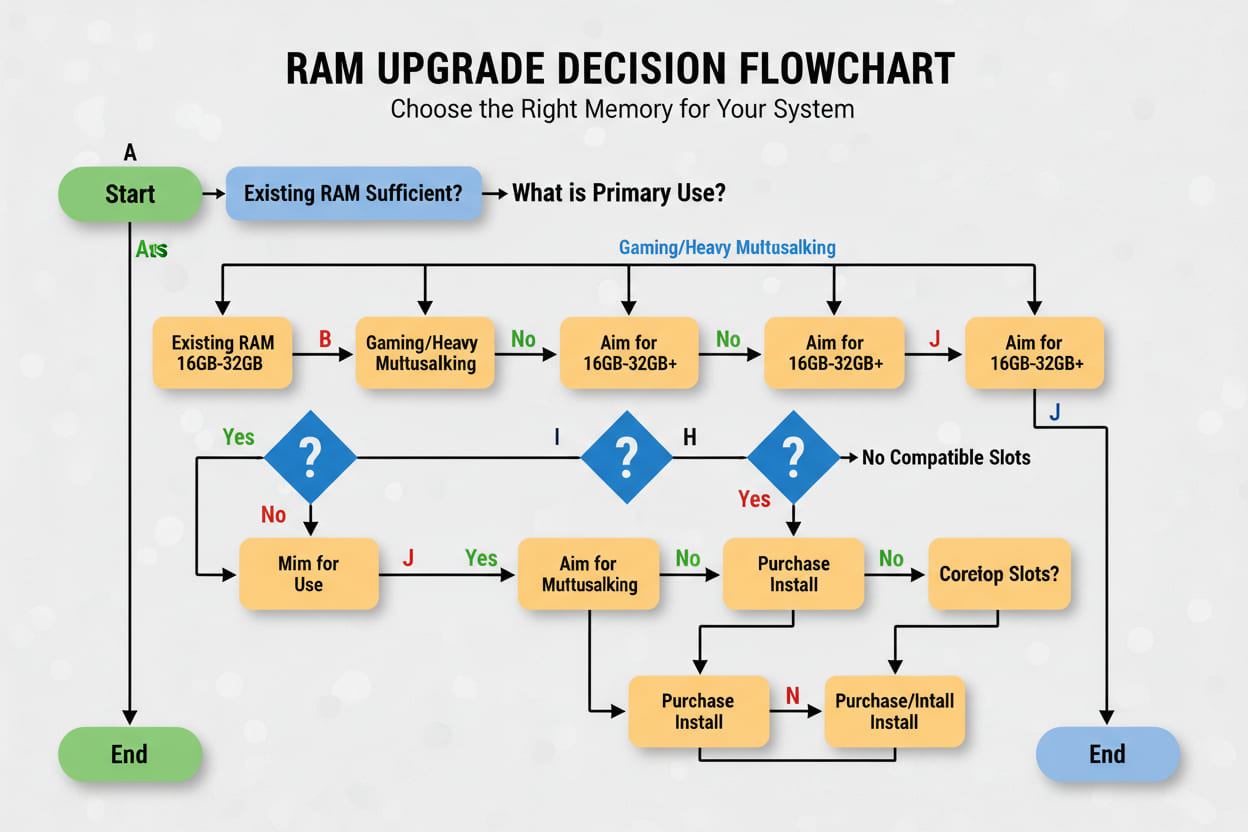 RAM UPGRADE DECISION FLOWCHART

Choose the Right Memory for Your System

A

Start

Existing RAM Sufficient?

What is Primary Use?

Ats

Gaming/Heavy Multusalking

Existing RAM 16GB-32GB

B

Gaming/Heavy Multusalking

No

Aim for 16GB-32GB+

No

Aim for 16GB-32GB+

J

Aim for 16GB-32GB+

J

Yes

?

I

?

H

?

No Compatible Slots

No

Yes

Mim for Use

J

Yes

Aim for Multusalking

No

Purchase Install

No

Coretop Slots?

Purchase Install

N

Purchase/Intall Install

End

End